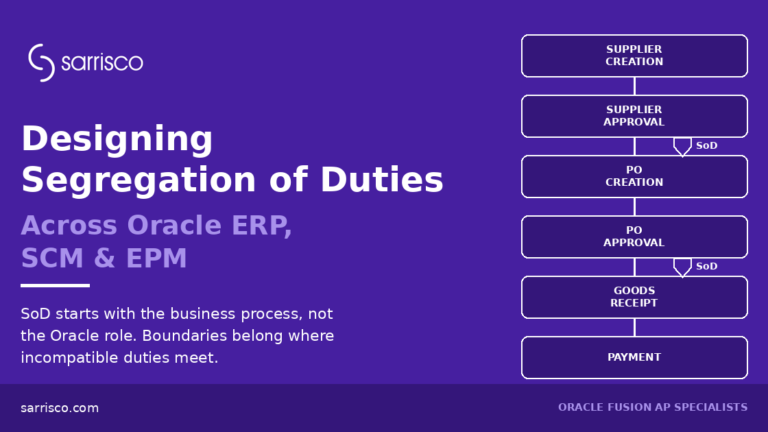 sarrisco

Designing Segregation of Duties

Across Oracle ERP, SCM & EPM

SoD starts with the business process, not the Oracle role. Boundaries belong where incompatible duties meet.

SUPPLIER CREATION

SUPPLIER APPROVAL

SoD

PO CREATION

PO APPROVAL

SoD

GOODS RECEIPT

PAYMENT

sarrisco.com

ORACLE FUSION AP SPECIALISTS